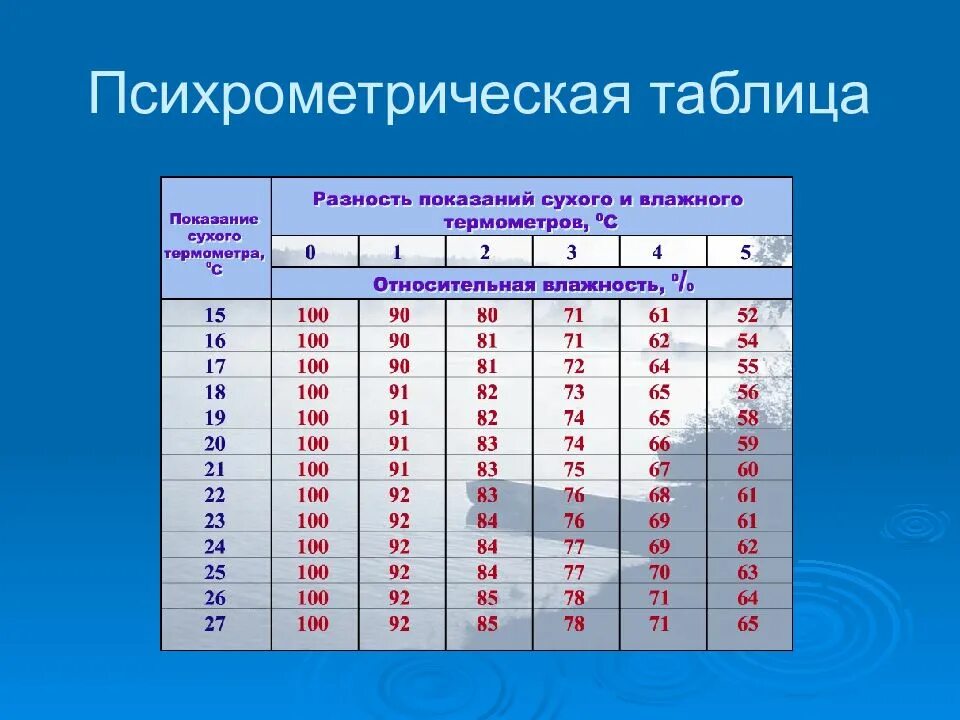 Психрометрическая таблица

| Показание сухого термометра, $^0C$ | Разность показаний сухого и влажного термометров, $^0C$ | | | | | |
|---|---|---|---|---|---|---|
| | 0 | 1 | 2 | 3 | 4 | 5 |
| | Относительная влажность, % | | | | | |
| 15 | 100 | 90 | 80 | 71 | 61 | 52 |
| 16 | 100 | 90 | 81 | 71 | 62 | 54 |
| 17 | 100 | 90 | 81 | 72 | 64 | 55 |
| 18 | 100 | 91 | 82 | 73 | 65 | 56 |
| 19 | 100 | 91 | 82 | 74 | 65 | 58 |
| 20 | 100 | 91 | 83 | 74 | 66 | 59 |
| 21 | 100 | 91 | 83 | 75 | 67 | 60 |
| 22 | 100 | 92 | 83 | 76 | 68 | 61 |
| 23 | 100 | 92 | 84 | 76 | 69 | 61 |
| 24 | 100 | 92 | 84 | 77 | 69 | 62 |
| 25 | 100 | 92 | 84 | 77 | 70 | 63 |
| 26 | 100 | 92 | 85 | 78 | 71 | 64 |
| 27 | 100 | 92 | 85 | 78 | 71 | 65 |